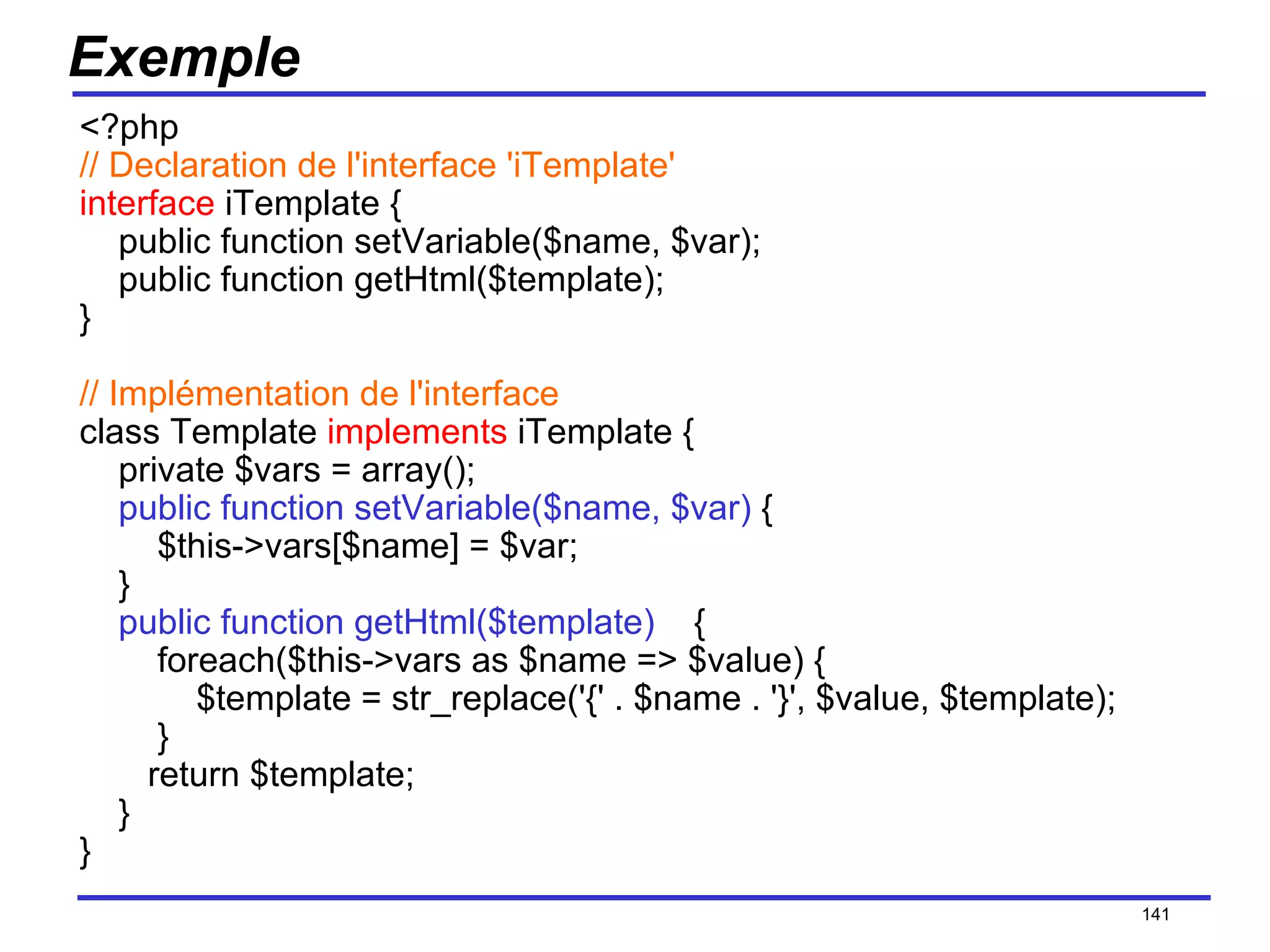 Exemple

<?php
// Declaration de l'interface 'iTemplate'
interface iTemplate {
public function setVariable($name, $var);
public function getHtml($template);
}

// Implémentation de l'interface
class Template implements iTemplate {
private $vars = array();
public function setVariable($name, $var) {
$this->vars[$name] = $var;
}
public function getHtml($template) {
foreach($this->vars as $name => $value) {
$template = str_replace('{' . $name . '}', $value, $template);
}
return $template;
}
}

141